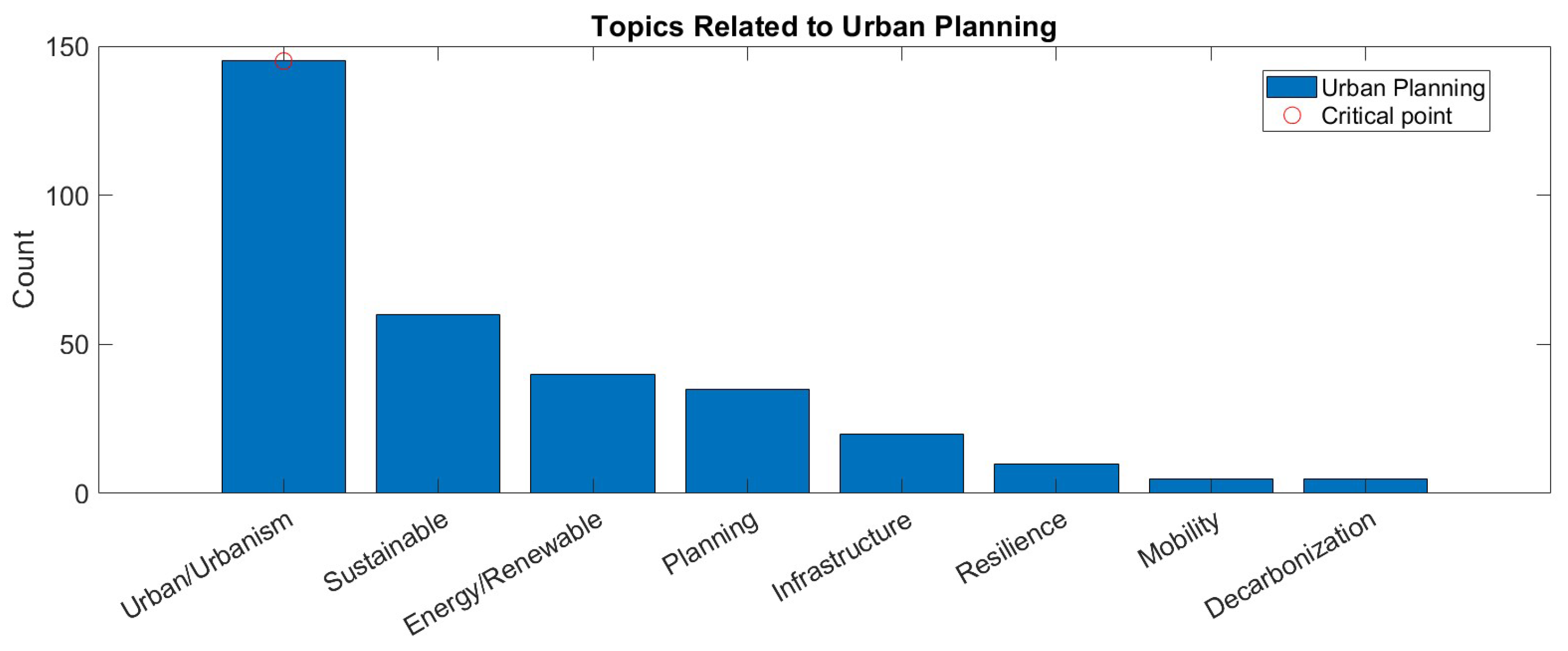 Topics Related to Urban Planning

Urban Planning
Critical point

Count

150
100
50
0

Urban/Urbanism
Sustainable
Energy/Renewable
Planning
Infrastructure
Resilience
Mobility
Decarbonization